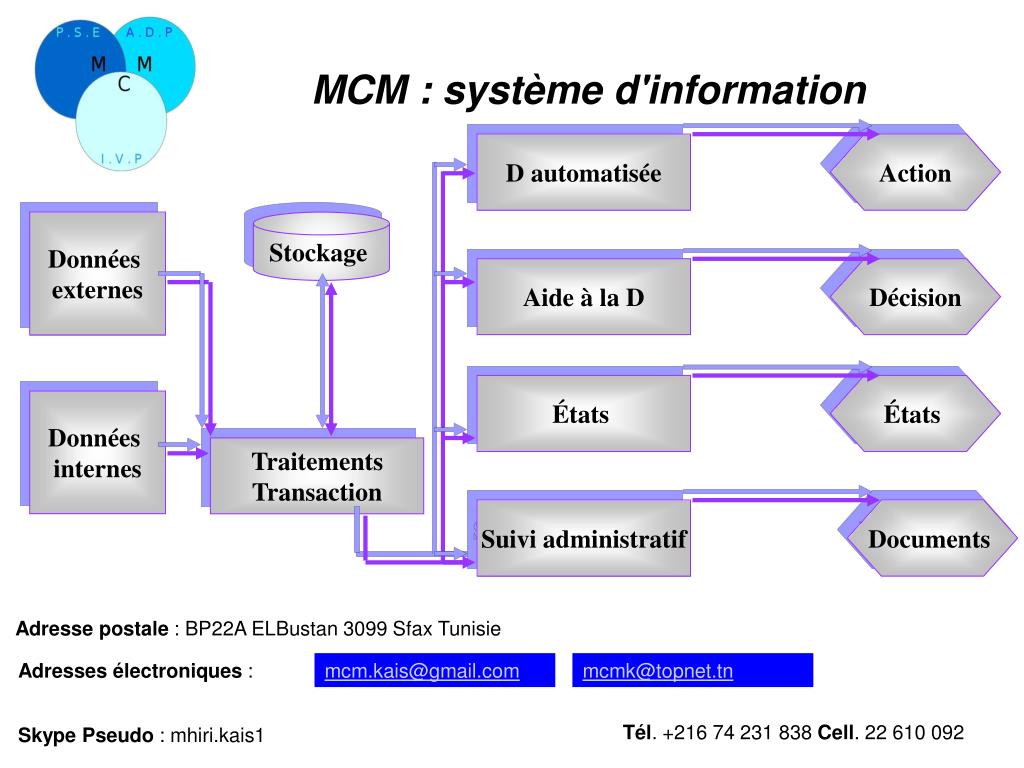 P . S . E
A . D . P
M
M
C
I . V . P

MCM : système d'information

Données externes

Données internes

Stockage

Traitements Transaction

D automatisée

Aide à la D

États

Suivi administratif

Action

Décision

États

Documents

Adresse postale : BP22A ELBustan 3099 Sfax Tunisie

Adresses électroniques : mcm.kais@gmail.com mcmk@topnet.tn

Skype Pseudo : mhiri.kais1

Tél. +216 74 231 838 Cell. 22 610 092